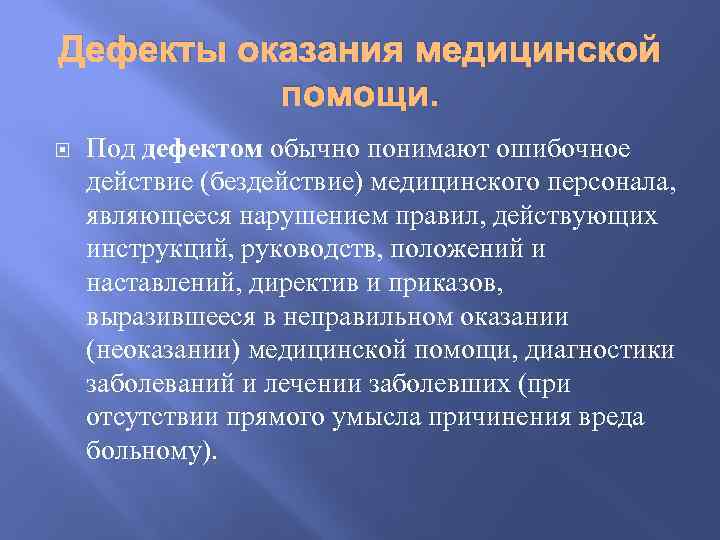 Дефекты оказания медицинской помощи.

Под дефектом обычно понимают ошибочное действие (бездействие) медицинского персонала, являющееся нарушением правил, действующих инструкций, руководств, положений и наставлений, директив и приказов, выразившееся в неправильном оказании (неоказании) медицинской помощи, диагностики заболеваний и лечении заболевших (при отсутствии прямого умысла причинения вреда больному).